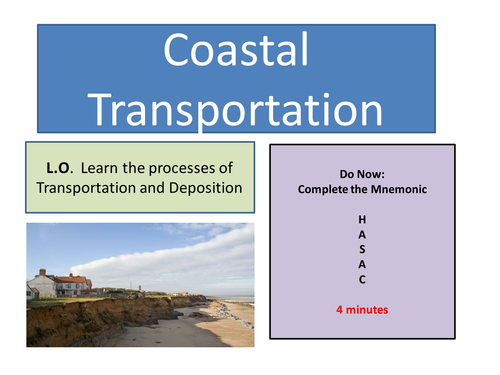 Coastal Transportation

L.O. Learn the processes of Transportation and Deposition

Do Now:
Complete the Mnemonic

H
A
S
A
C

4 minutes